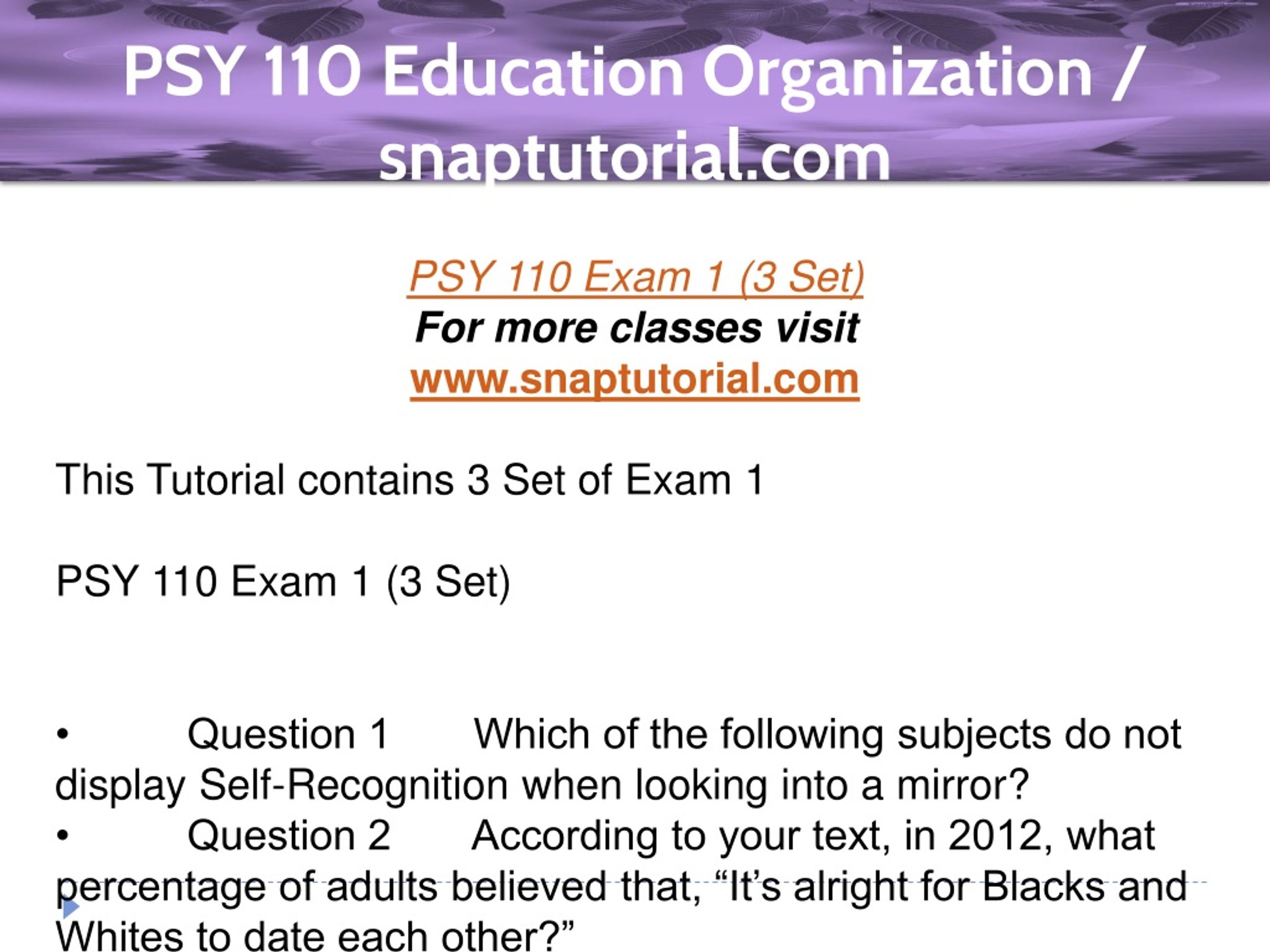 PSY 110 Education Organization / snaptutorial.com

PSY 110 Exam 1 (3 Set)
For more classes visit
www.snaptutorial.com

This Tutorial contains 3 Set of Exam 1

PSY 110 Exam 1 (3 Set)

• Question 1 Which of the following subjects do not display Self-Recognition when looking into a mirror?
• Question 2 According to your text, in 2012, what percentage of adults believed that, “It’s alright for Blacks and Whites to date each other?”